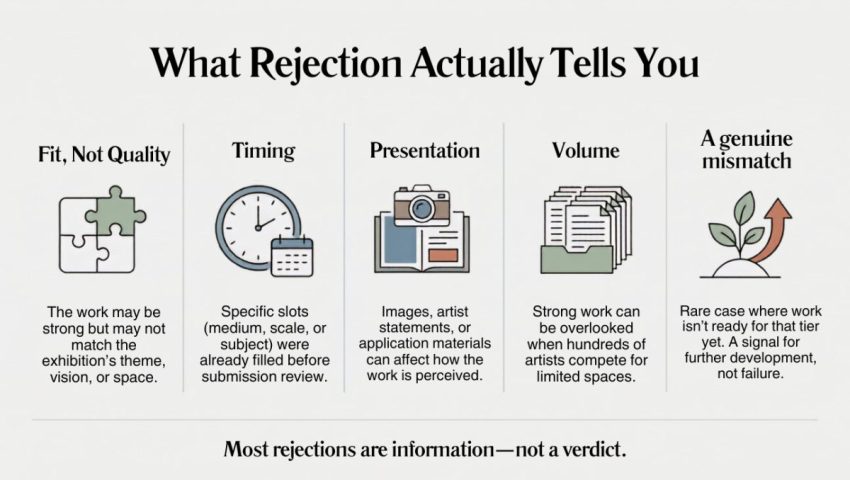 What Rejection Actually Tells You

Fit, Not Quality

The work may be strong but may not match the exhibition's theme, vision, or space.

Timing

Specific slots (medium, scale, or subject) were already filled before submission review.

Presentation

Images, artist statements, or application materials can affect how the work is perceived.

Volume

Strong work can be overlooked when hundreds of artists compete for limited spaces.

A genuine mismatch

Rare case where work isn't ready for that tier yet. A signal for further development, not failure.

Most rejections are information—not a verdict.